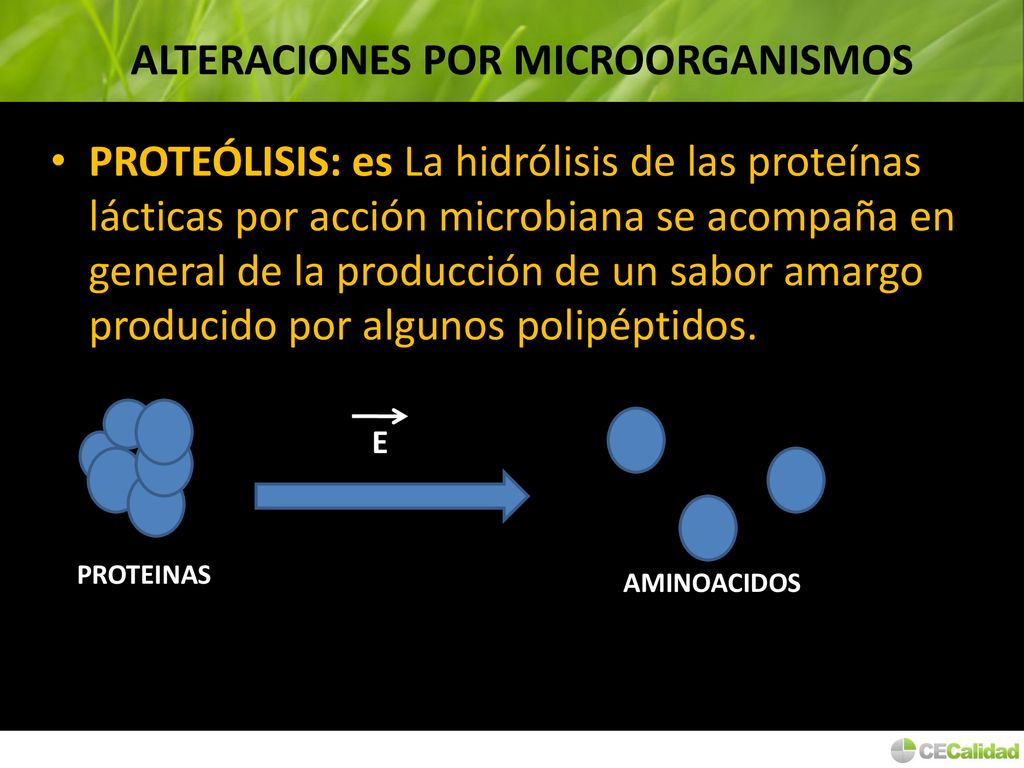 ALTERACIONES POR MICROORGANISMOS

• PROTEÓLISIS: es La hidrólisis de las proteínas lácticas por acción microbiana se acompaña en general de la producción de un sabor amargo producido por algunos polipéptidos.

E

PROTEINAS

AMINOACIDOS

CECalidad